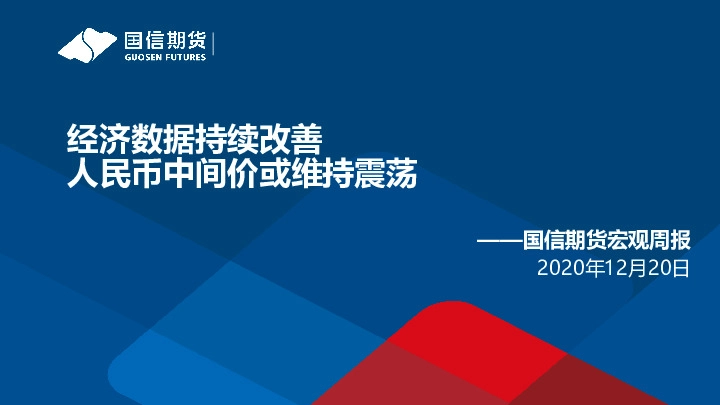 国信期货
GUOSEN FUTURES

经济数据持续改善
人民币中间价或维持震荡

——国信期货宏观周报
2020年12月20日